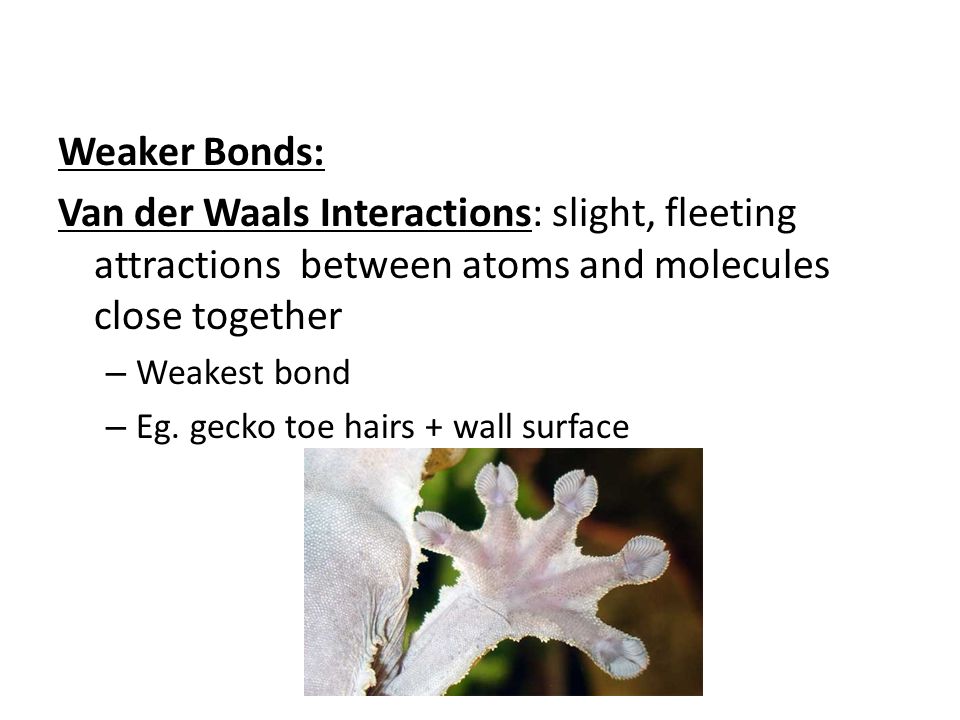 Weaker Bonds:

Van der Waals Interactions: slight, fleeting attractions between atoms and molecules close together

– Weakest bond

– Eg. gecko toe hairs + wall surface